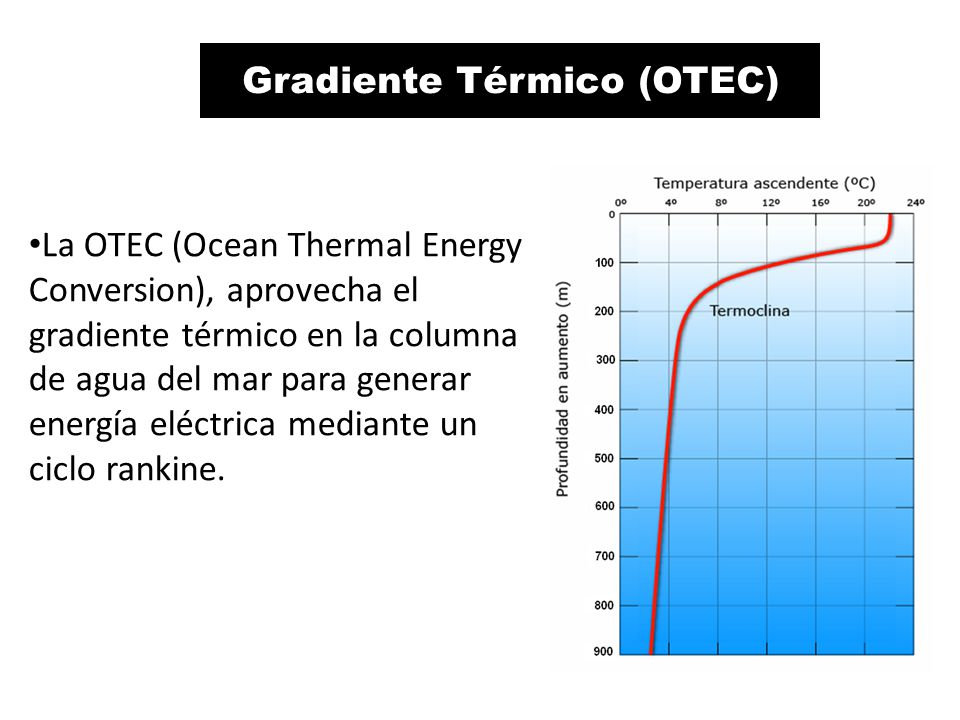 Gradiente Térmico (OTEC)

•La OTEC (Ocean Thermal Energy Conversion), aprovecha el gradiente térmico en la columna de agua del mar para generar energía eléctrica mediante un ciclo rankine.

Temperatura ascendente (ºC)

0º 4º 8º 12º 16º 20º 24º

Profundidad en aumento (m)

0
100
200
300
400
500
600
700
800
900

Termoclina